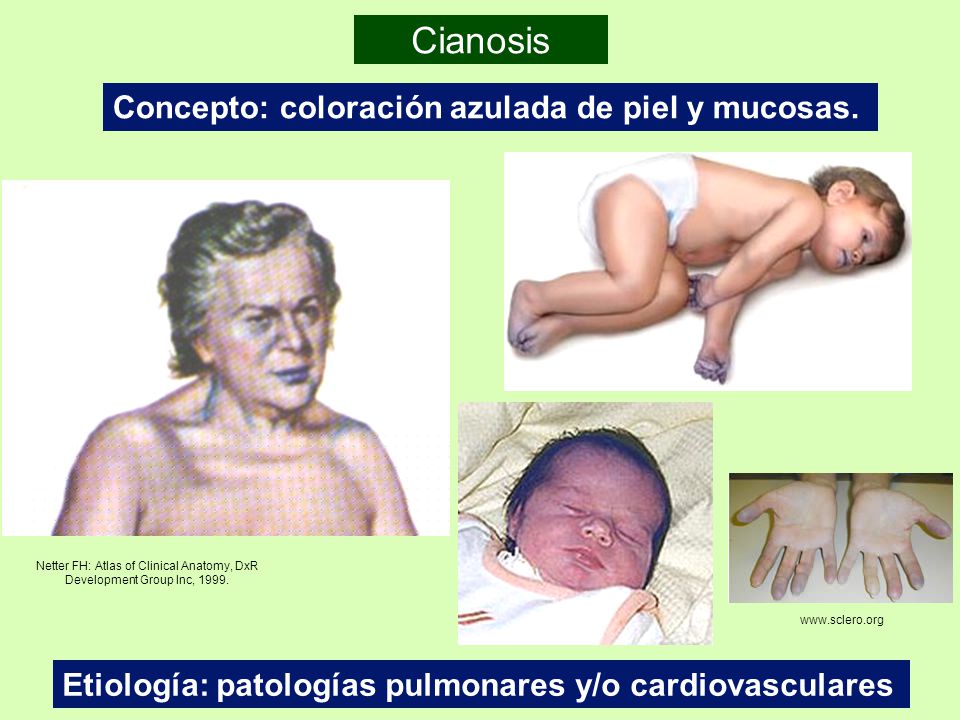 Cianosis

Concepto: coloración azulada de piel y mucosas.

Netter FH: Atlas of Clinical Anatomy, DxR Development Group Inc, 1999.

www.sclero.org

Etiología: patologías pulmonares y/o cardiovasculares